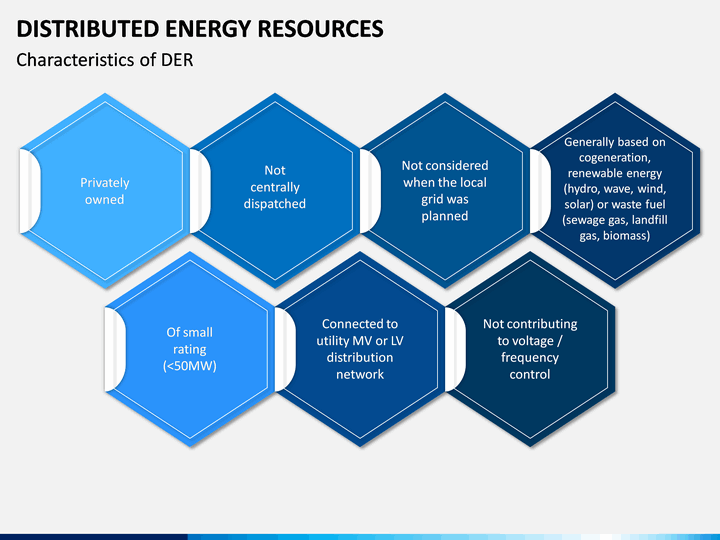 DISTRIBUTED ENERGY RESOURCES

Characteristics of DER

Privately owned

Not centrally dispatched

Not considered when the local grid was planned

Generally based on cogeneration, renewable energy (hydro, wave, wind, solar) or waste fuel (sewage gas, landfill gas, biomass)

Of small rating (<50MW)

Connected to utility MV or LV distribution network

Not contributing to voltage / frequency control